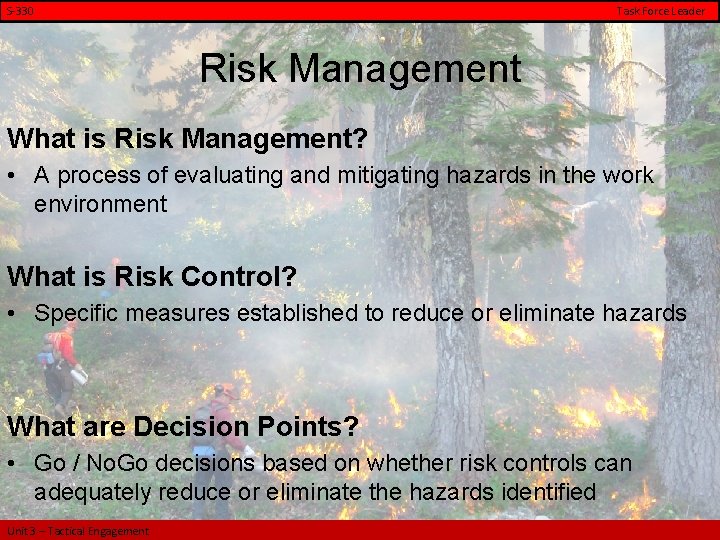 S-330

Task Force Leader

Risk Management

What is Risk Management?

• A process of evaluating and mitigating hazards in the work environment

What is Risk Control?

• Specific measures established to reduce or eliminate hazards

What are Decision Points?

• Go / NoGo decisions based on whether risk controls can adequately reduce or eliminate the hazards identified

Unit 3 – Tactical Engagement